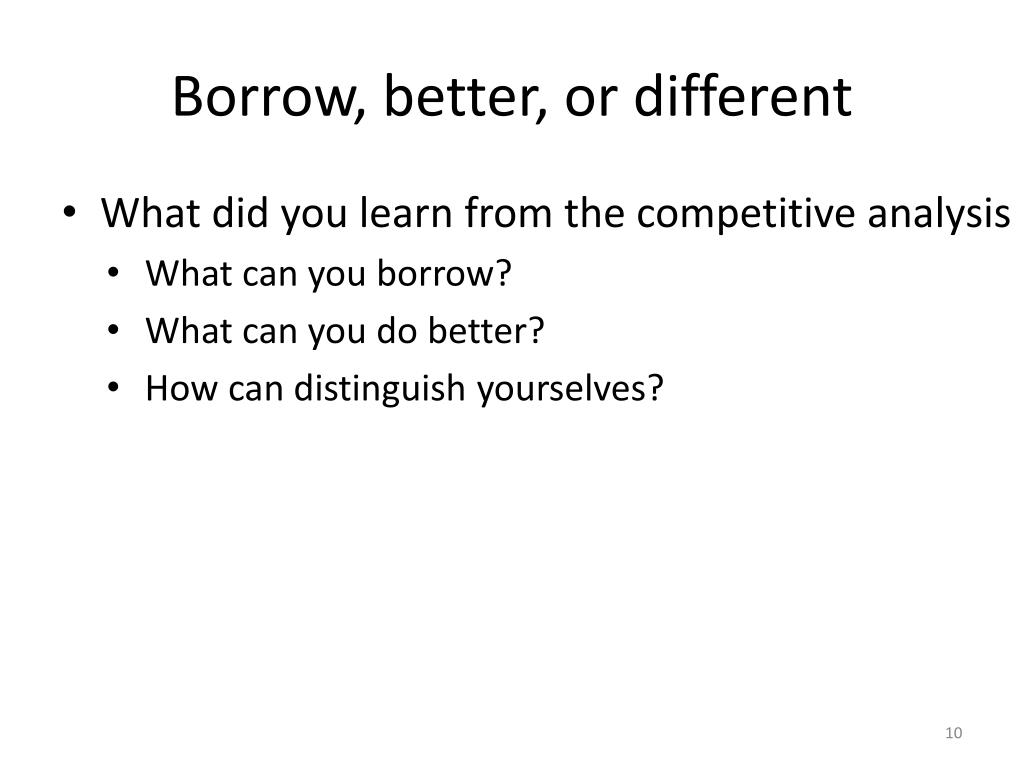 Borrow, better, or different

• What did you learn from the competitive analysis
 • What can you borrow?
 • What can you do better?
 • How can distinguish yourselves?

10